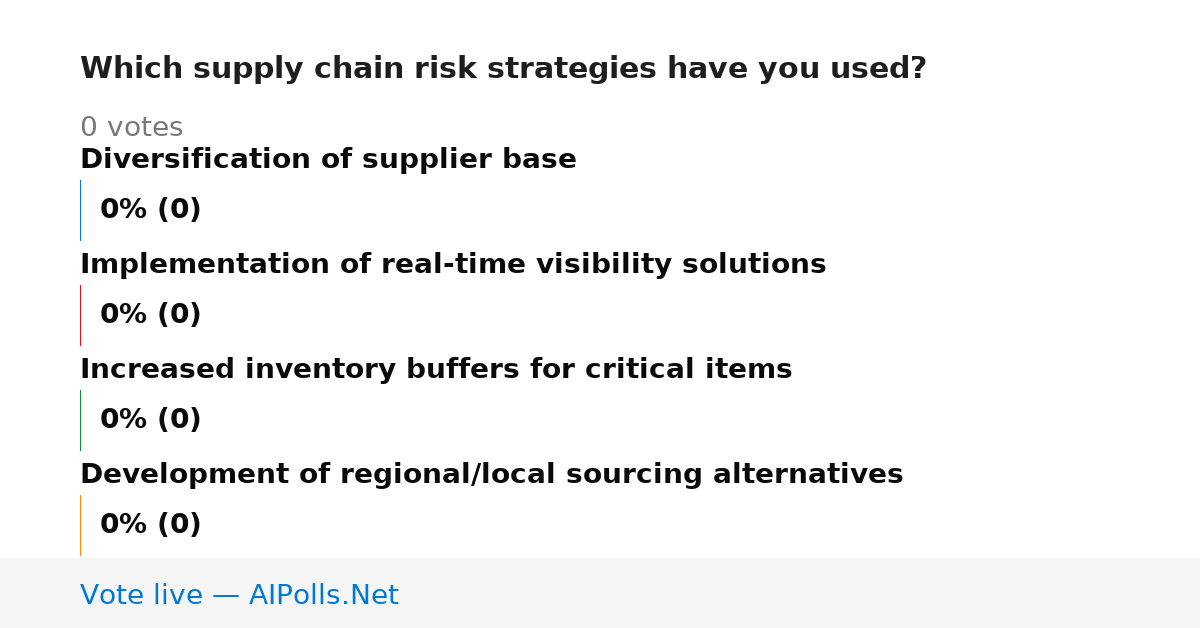 Which supply chain risk strategies have you used?

0 votes

Diversification of supplier base

0% (0)

Implementation of real-time visibility solutions

0% (0)

Increased inventory buffers for critical items

0% (0)

Development of regional/local sourcing alternatives

0% (0)

Vote live — AIPolls.Net